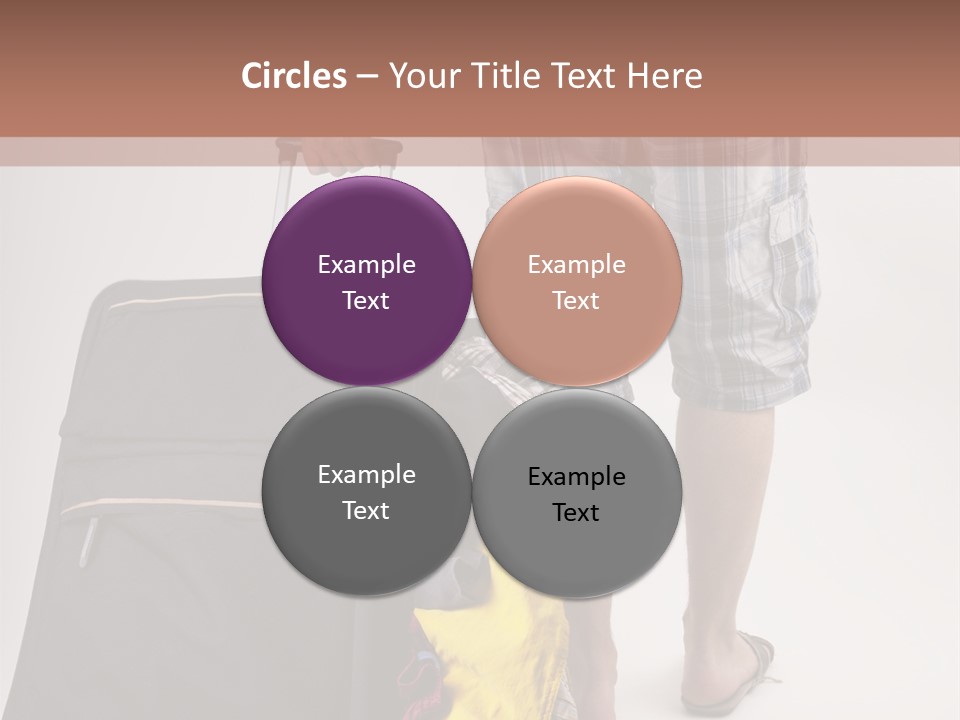 Circles – Your Title Text Here

Example Text

Example Text

Example Text

Example Text